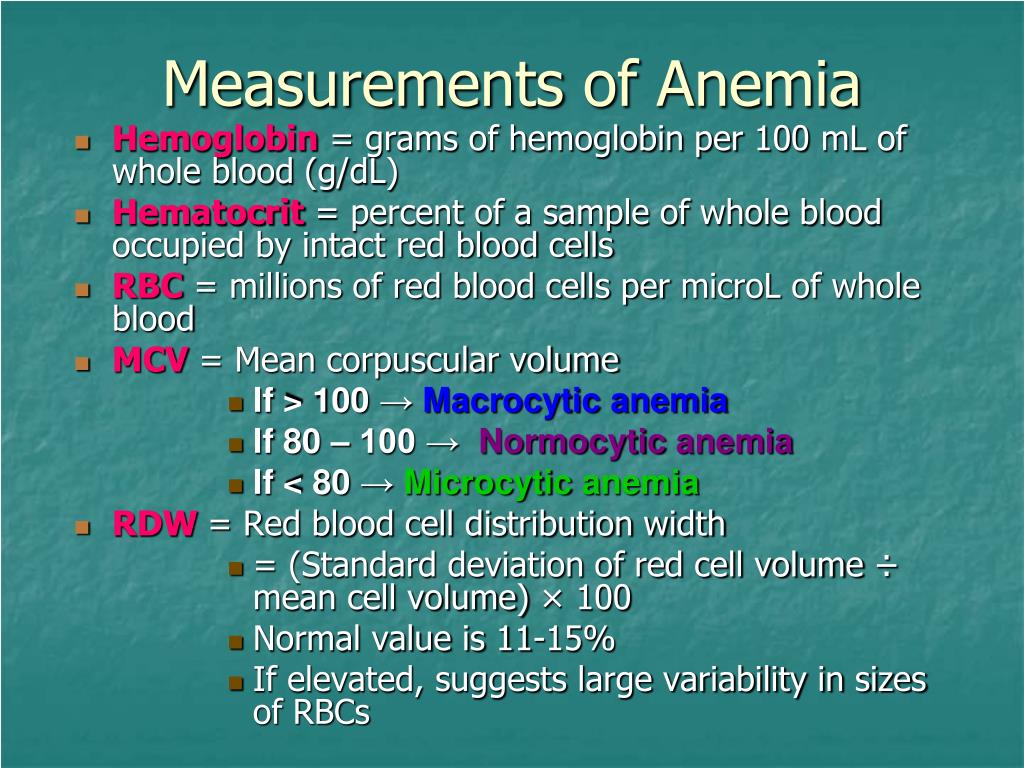 Measurements of Anemia

Hemoglobin = grams of hemoglobin per 100 mL of whole blood (g/dL)

Hematocrit = percent of a sample of whole blood occupied by intact red blood cells

RBC = millions of red blood cells per microL of whole blood

MCV = Mean corpuscular volume

If > 100 → Macrocytic anemia

If 80 – 100 → Normocytic anemia

If < 80 → Microcytic anemia

RDW = Red blood cell distribution width

= (Standard deviation of red cell volume ÷ mean cell volume) × 100

Normal value is 11-15%

If elevated, suggests large variability in sizes of RBCs